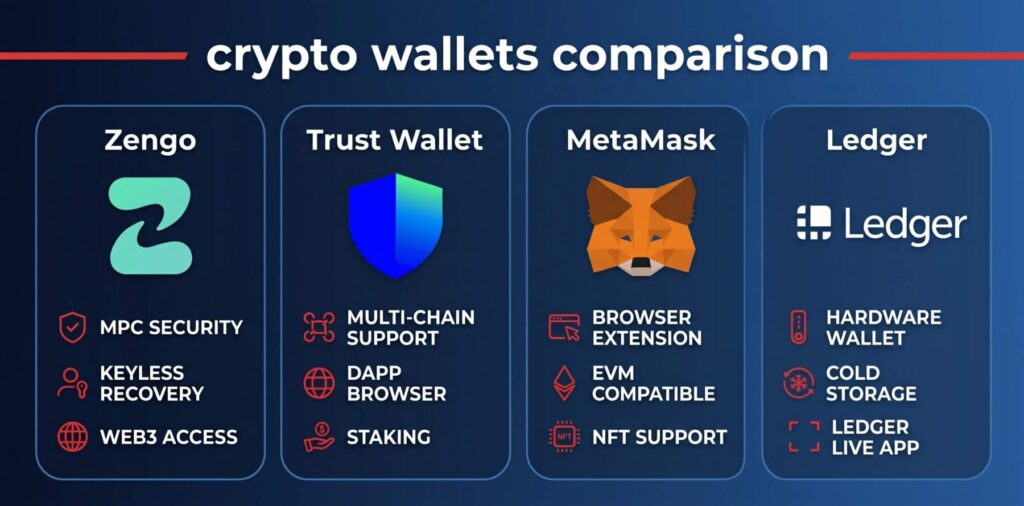 crypto wallets comparison

Zengo

MPC SECURITY

KEYLESS RECOVERY

WEB3 ACCESS

Trust Wallet

MULTI-CHAIN SUPPORT

DAPP BROWSER

STAKING

MetaMask

BROWSER EXTENSION

EVM COMPATIBLE

NFT

NFT SUPPORT

Ledger

Ledger

HARDWARE WALLET

COLD STORAGE

LEDGER LIVE APP